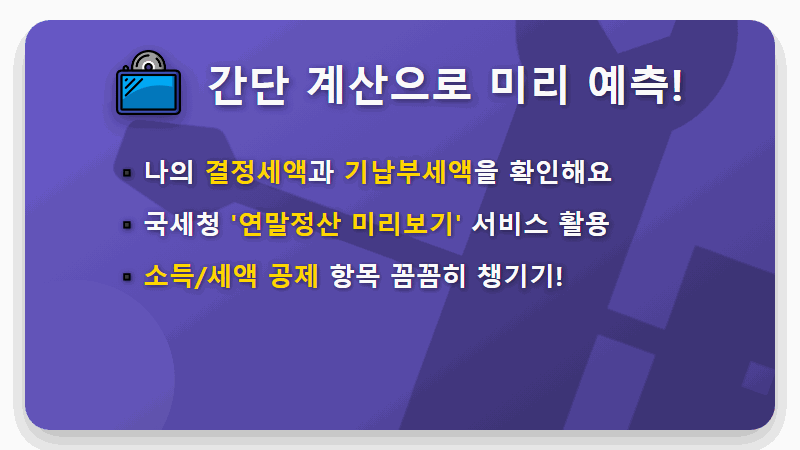 간단 계산으로 미리 예측!

▪ 나의 결정세액과 기납부세액을 확인해요

▪ 국세청 '연말정산 미리보기' 서비스 활용

▪ 소득/세액 공제 항목 꼼꼼히 챙기기!